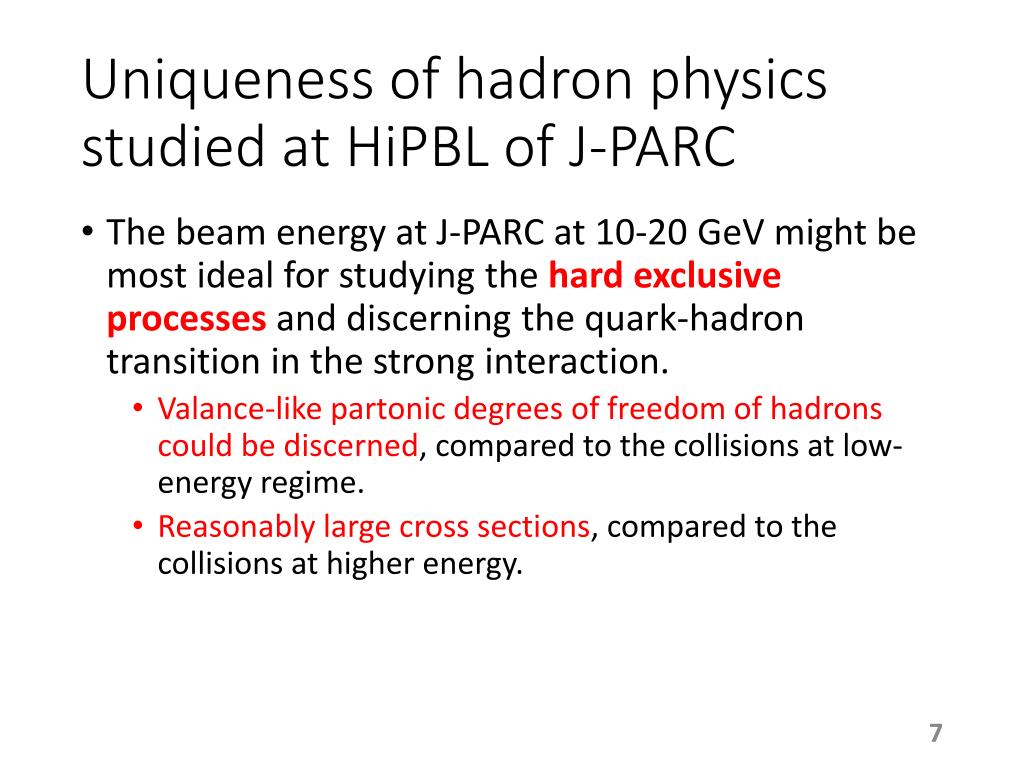 Uniqueness of hadron physics studied at HiPBL of J-PARC

• The beam energy at J-PARC at 10-20 GeV might be most ideal for studying the hard exclusive processes and discerning the quark-hadron transition in the strong interaction.
  • Valance-like partonic degrees of freedom of hadrons could be discerned, compared to the collisions at low-energy regime.
  • Reasonably large cross sections, compared to the collisions at higher energy.

7